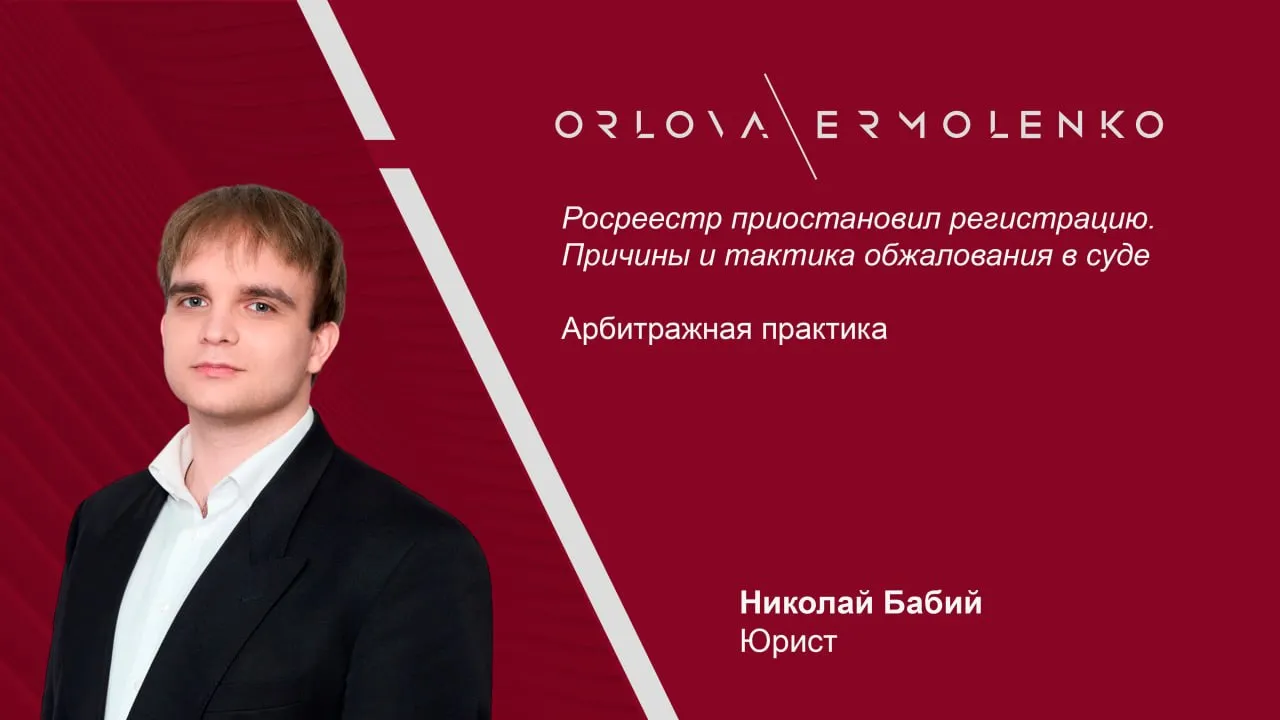 ORLOVA\ERMOLENKO

Росреестр приостановил регистрацию. Причины и тактика обжалования в суде

Арбитражная практика

Николай Бабий
Юрист